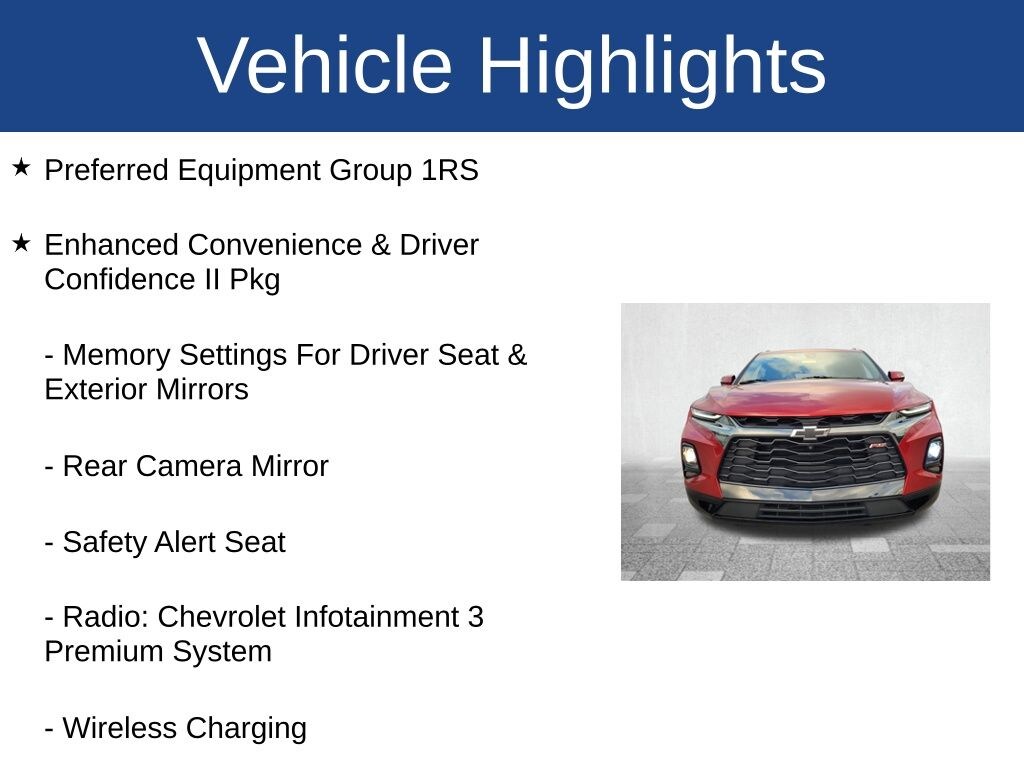 Vehicle Highlights

★ Preferred Equipment Group 1RS

★ Enhanced Convenience & Driver Confidence II Pkg

- Memory Settings For Driver Seat & Exterior Mirrors

- Rear Camera Mirror

- Safety Alert Seat

- Radio: Chevrolet Infotainment 3 Premium System

- Wireless Charging